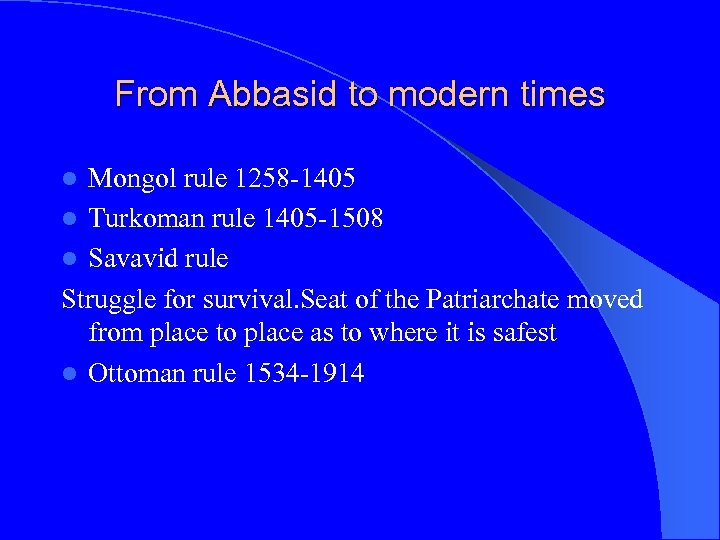 From Abbasid to modern times

- Mongol rule 1258-1405
- Turkoman rule 1405-1508
- Savavid rule

Struggle for survival.Seat of the Patriarchate moved from place to place as to where it is safest

- Ottoman rule 1534-1914